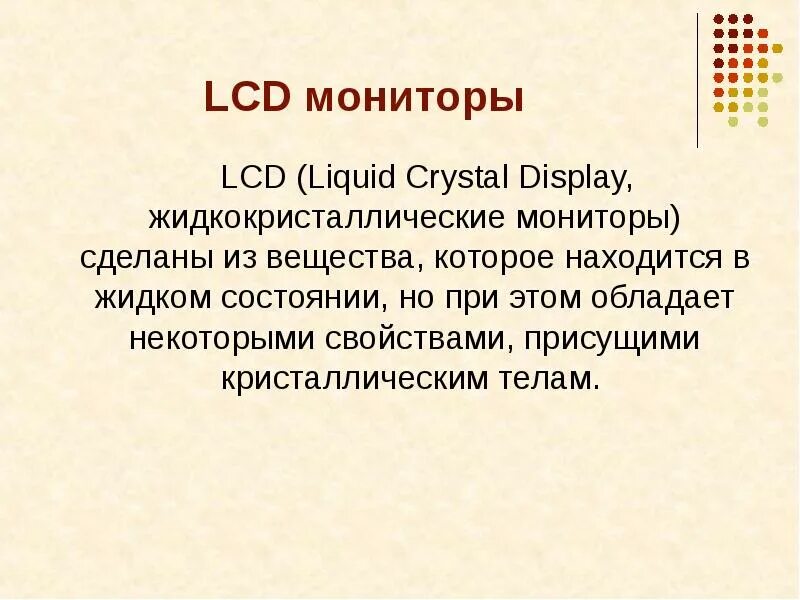 LCD мониторы

LCD (Liquid Crystal Display, жидкокристаллические мониторы) сделаны из вещества, которое находится в жидком состоянии, но при этом обладает некоторыми свойствами, присущими кристаллическим телам.